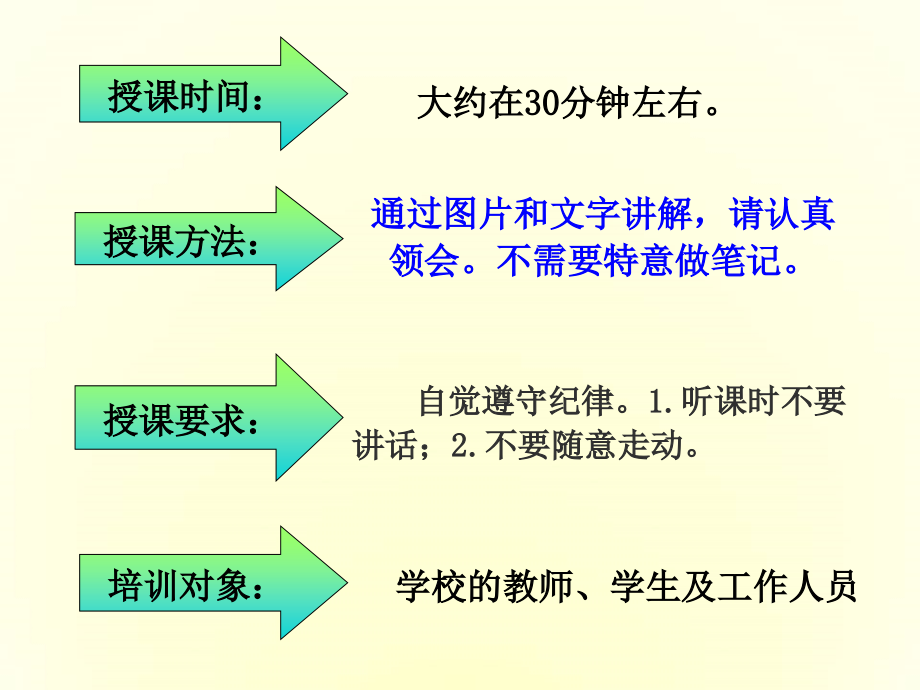 授课时间：

大约在30分钟左右。

授课方法：

通过图片和文字讲解，请认真领会。不需要特意做笔记。

授课要求：

自觉遵守纪律。1.听课时不要讲话；2.不要随意走动。

培训对象：

学校的教师、学生及工作人员